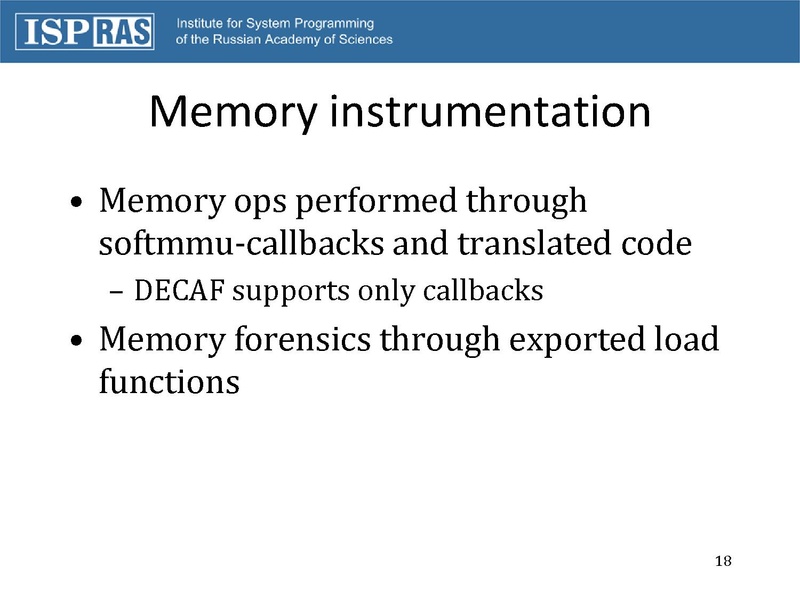 ISP RAS Institute for System Programming of the Russian Academy of Sciences

Memory instrumentation

• Memory ops performed through softmmu-callbacks and translated code
– DECAF supports only callbacks

• Memory forensics through exported load functions

18